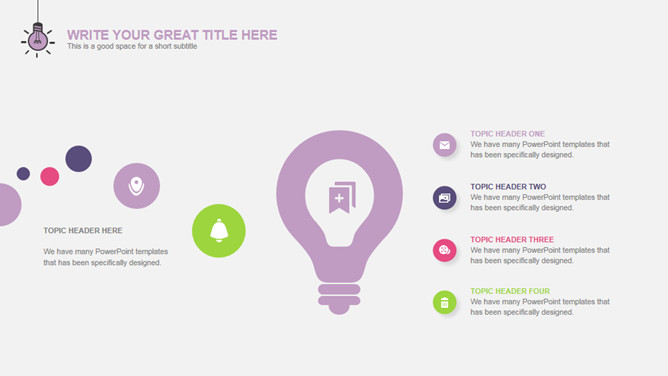 WRITE YOUR GREAT TITLE HERE
This is a good space for a short subtitle

TOPIC HEADER HERE

We have many PowerPoint templates that has been specifically designed.

TOPIC HEADER ONE
We have many PowerPoint templates that has been specifically designed.

TOPIC HEADER TWO
We have many PowerPoint templates that has been specifically designed.

TOPIC HEADER THREE
We have many PowerPoint templates that has been specifically designed.

TOPIC HEADER FOUR
We have many PowerPoint templates that has been specifically designed.